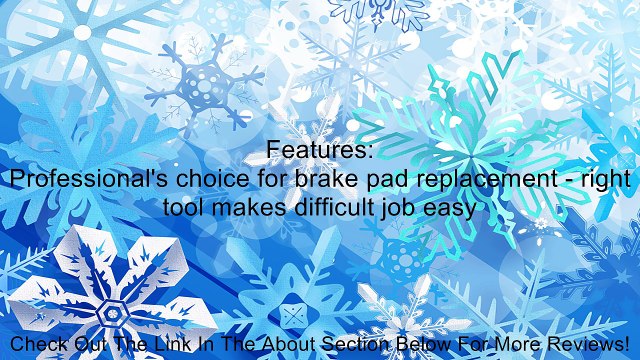 Features:
Professional's choice for brake pad replacement - right tool makes difficult job easy

Check Out The Link In The About Section Below For More Reviews!